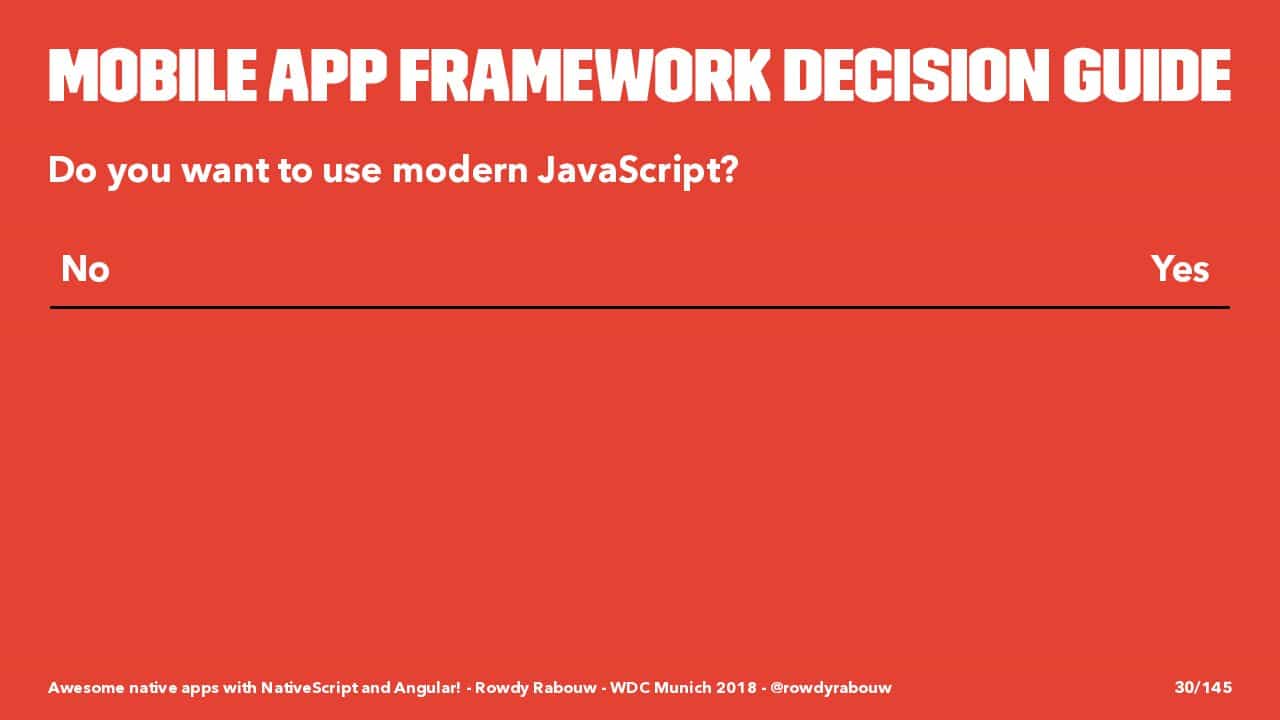 MOBILE APP FRAMEWORK DECISION GUIDE

Do you want to use modern JavaScript?

| No | Yes |
|---|---|

Awesome native apps with NativeScript and Angular! - Rowdy Rabouw - WDC Munich 2018 - @rowdyrabouw

30/145